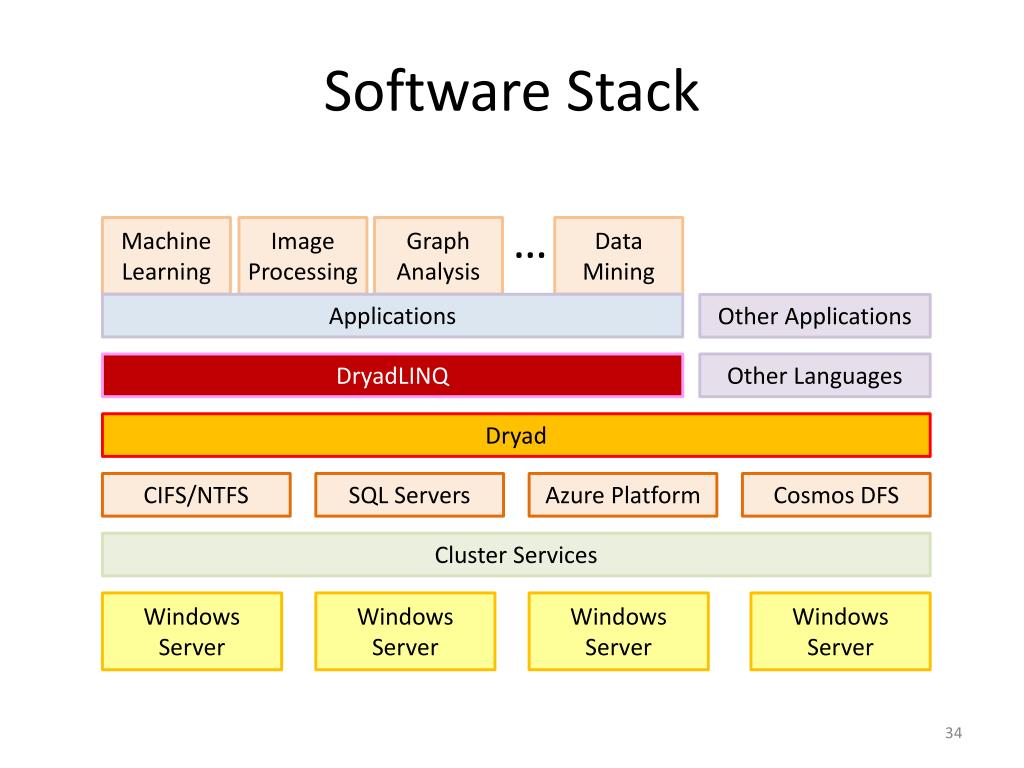 Software Stack

Machine Learning

Image Processing

Graph Analysis

…

Data Mining

Applications

Other Applications

DryadLINQ

Other Languages

Dryad

CIFS/NTFS

SQL Servers

Azure Platform

Cosmos DFS

Cluster Services

Windows Server

Windows Server

Windows Server

Windows Server

34